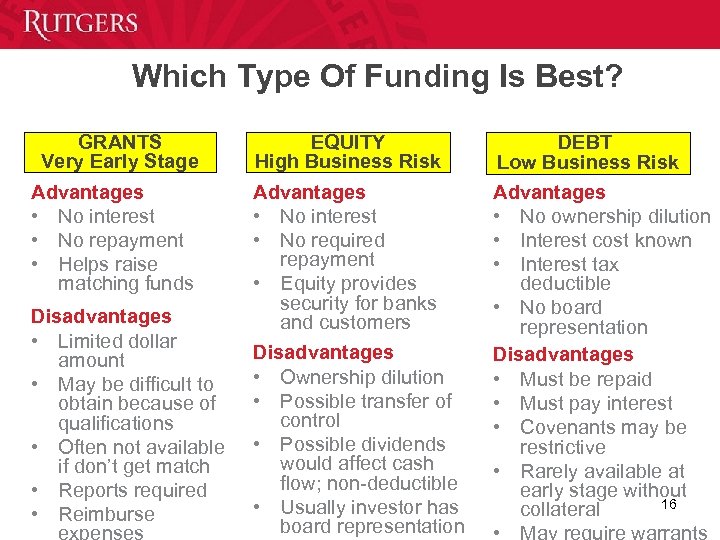 RUTGERS

Which Type Of Funding Is Best?

GRANTS
Very Early Stage

Advantages
• No interest
• No repayment
• Helps raise matching funds

Disadvantages
• Limited dollar amount
• May be difficult to obtain because of qualifications
• Often not available if don't get match
• Reports required
• Reimburse expenses

EQUITY
High Business Risk

Advantages
• No interest
• No required repayment
• Equity provides security for banks and customers

Disadvantages
• Ownership dilution
• Possible transfer of control
• Possible dividends would affect cash flow; non-deductible
• Usually investor has board representation

DEBT
Low Business Risk

Advantages
• No ownership dilution
• Interest cost known
• Interest tax deductible
• No board representation

Disadvantages
• Must be repaid
• Must pay interest
• Covenants may be restrictive
• Rarely available at early stage without collateral
• May require warrants

16